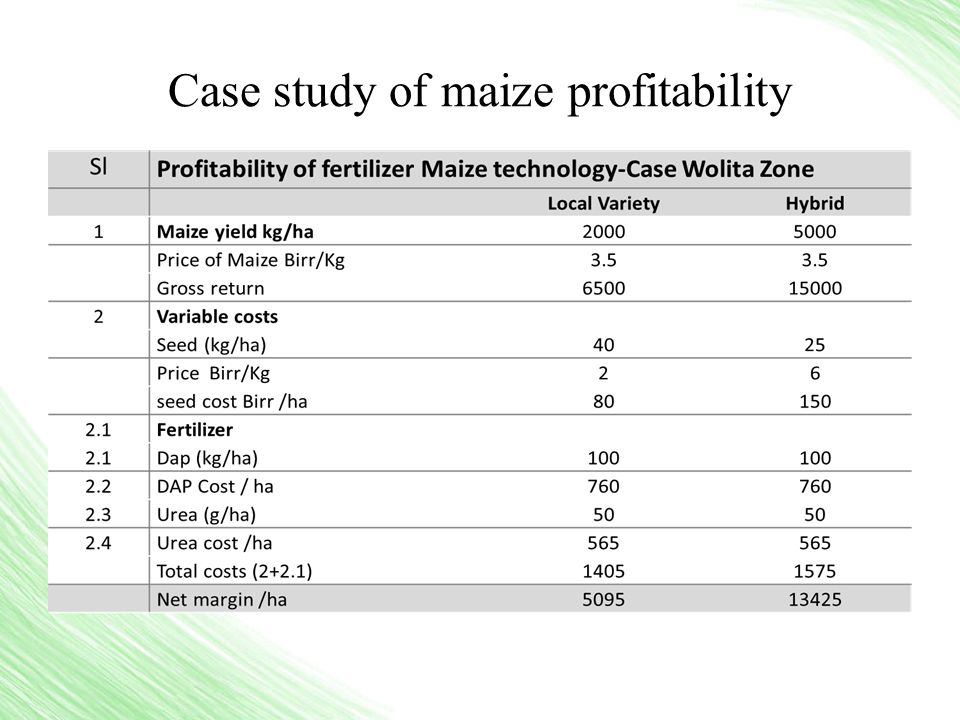 Case study of maize profitability

| Sl | Profitability of fertilizer Maize technology-Case Wolita Zone | | |
|---|---|---|---|
| | | Local Variety | Hybrid |
| 1 | Maize yield kg/ha | 2000 | 5000 |
| | Price of Maize Birr/Kg | 3.5 | 3.5 |
| | Gross return | 6500 | 15000 |
| 2 | Variable costs | | |
| | Seed (kg/ha) | 40 | 25 |
| | Price Birr/Kg | 2 | 6 |
| | seed cost Birr /ha | 80 | 150 |
| 2.1 | Fertilizer | | |
| 2.1 | Dap (kg/ha) | 100 | 100 |
| 2.2 | DAP Cost / ha | 760 | 760 |
| 2.3 | Urea (g/ha) | 50 | 50 |
| 2.4 | Urea cost /ha | 565 | 565 |
| | Total costs (2+2.1) | 1405 | 1575 |
| | Net margin /ha | 5095 | 13425 |